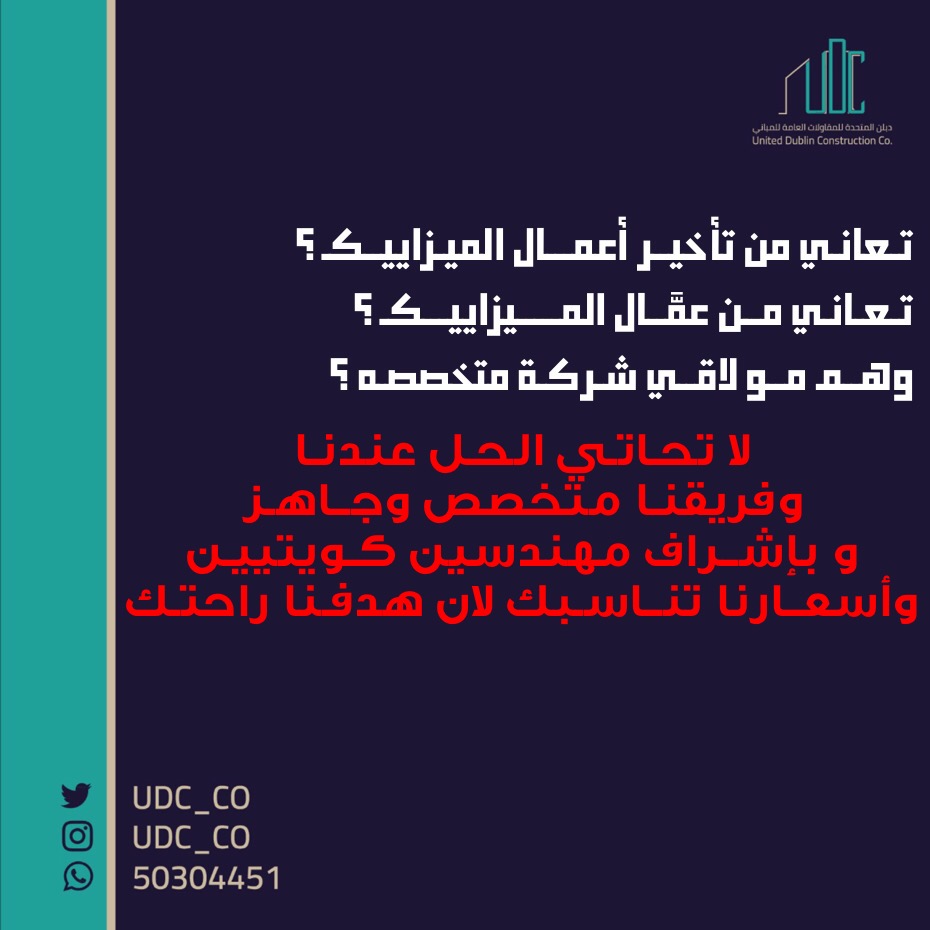 UDC
دبلن المتحدة للمقاولات العامة للمباني
United Dublin Construction Co.

تعاني من تأخير أعمال الميزاييك ؟
تعاني من عمّال الميزاييك ؟
وهم مو لاقي شركة متخصصه ؟

لا تحاتي الحل عندنا
وفريقنا متخصص وجاهز
و بإشراف مهندسين كويتيين
وأسعارنا تناسبك لان هدفنا راحتك

UDC_CO
UDC_CO
50304451